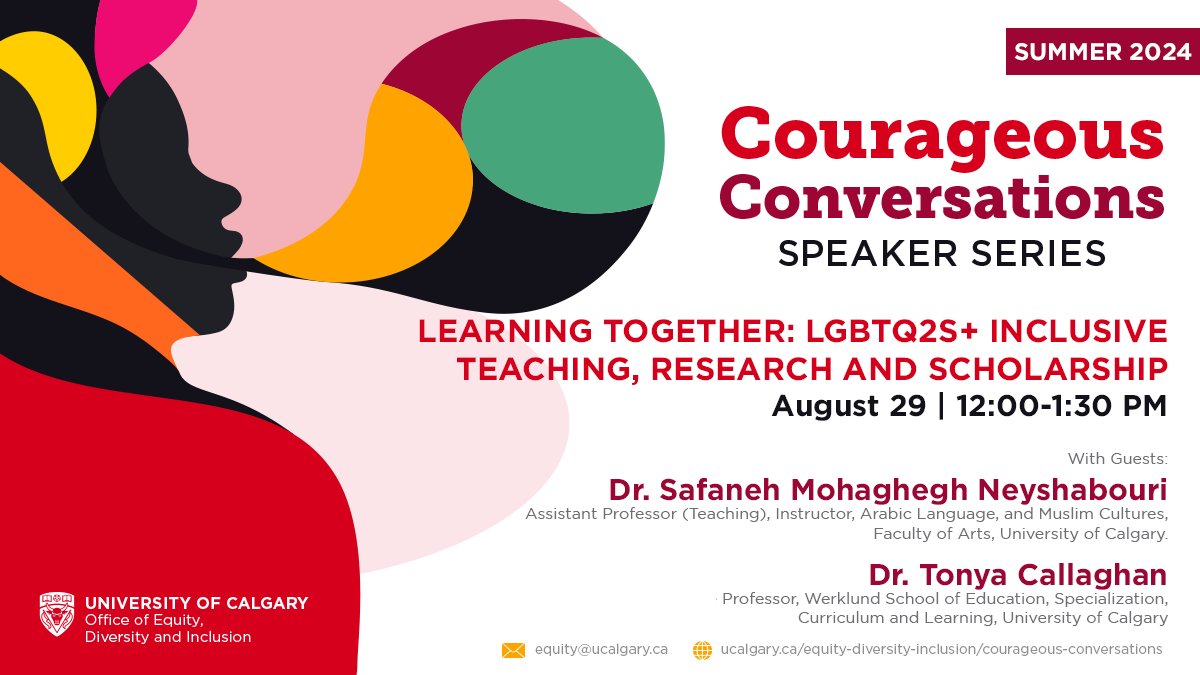 SUMMER 2024

Courageous Conversations
SPEAKER SERIES

LEARNING TOGETHER: LGBTQ2S+ INCLUSIVE TEACHING, RESEARCH AND SCHOLARSHIP
August 29 | 12:00-1:30 PM

With Guests:
Dr. Safaneh Mohaghegh Neyshabouri
Assistant Professor (Teaching), Instructor, Arabic Language, and Muslim Cultures, Faculty of Arts, University of Calgary.

Dr. Tonya Callaghan
Professor, Werklund School of Education, Specialization, Curriculum and Learning, University of Calgary

UNIVERSITY OF CALGARY
Office of Equity, Diversity and Inclusion

equity@ucalgary.ca
ucalgary.ca/equity-diversity-inclusion/courageous-conversations